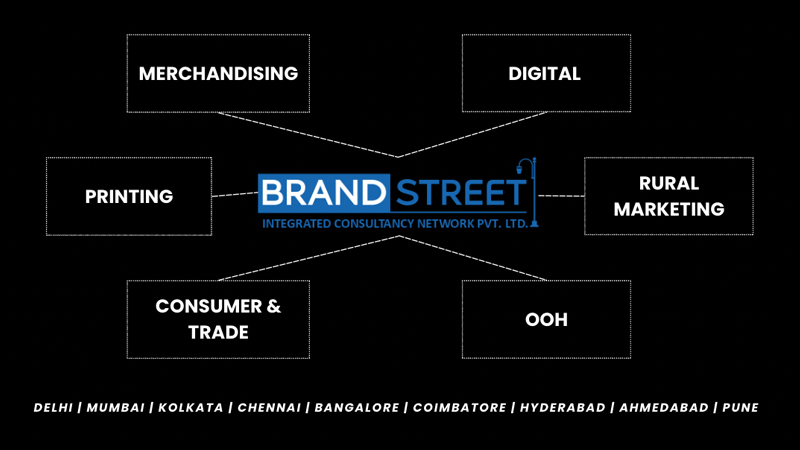 MERCHANDISING

DIGITAL

PRINTING

BRAND STREET
INTEGRATED CONSULTANCY NETWORK PVT. LTD.

RURAL MARKETING

CONSUMER & TRADE

OOH

DELHI | MUMBAI | KOLKATA | CHENNAI | BANGALORE | COIMBATORE | HYDERABAD | AHMEDABAD | PUNE